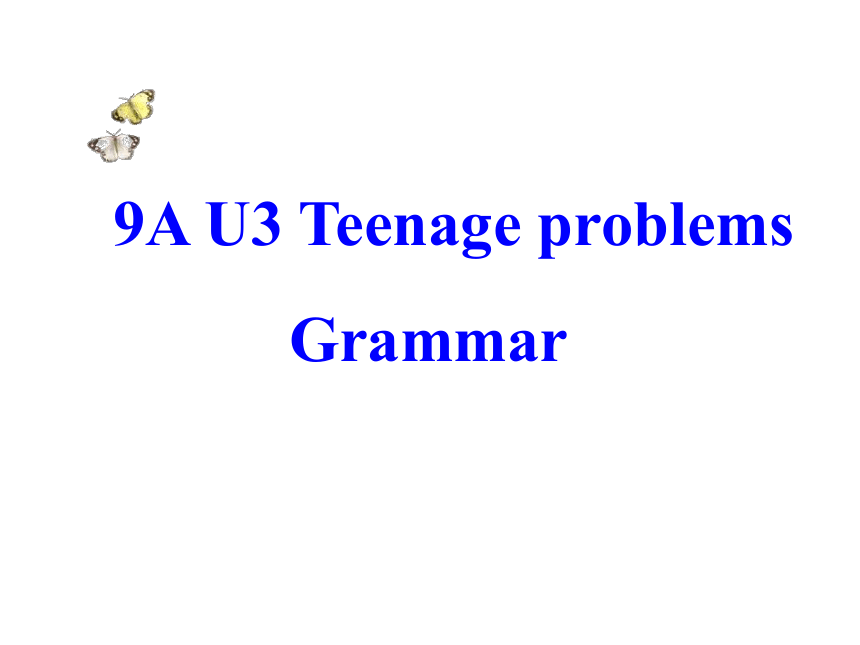 9A U3 Teenage problems

Grammar